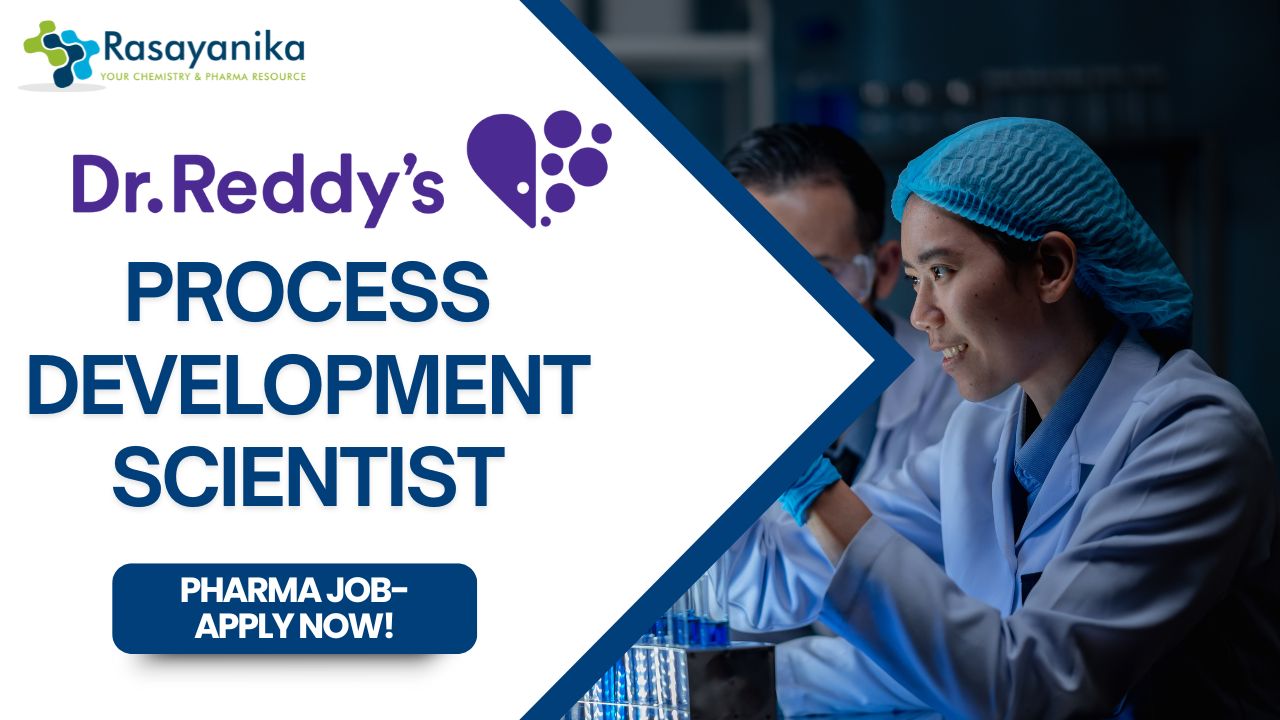 Rasayanika
YOUR CHEMISTRY & PHARMA RESOURCE

Dr.Reddy's

PROCESS DEVELOPMENT SCIENTIST

PHARMA JOB-
APPLY NOW!